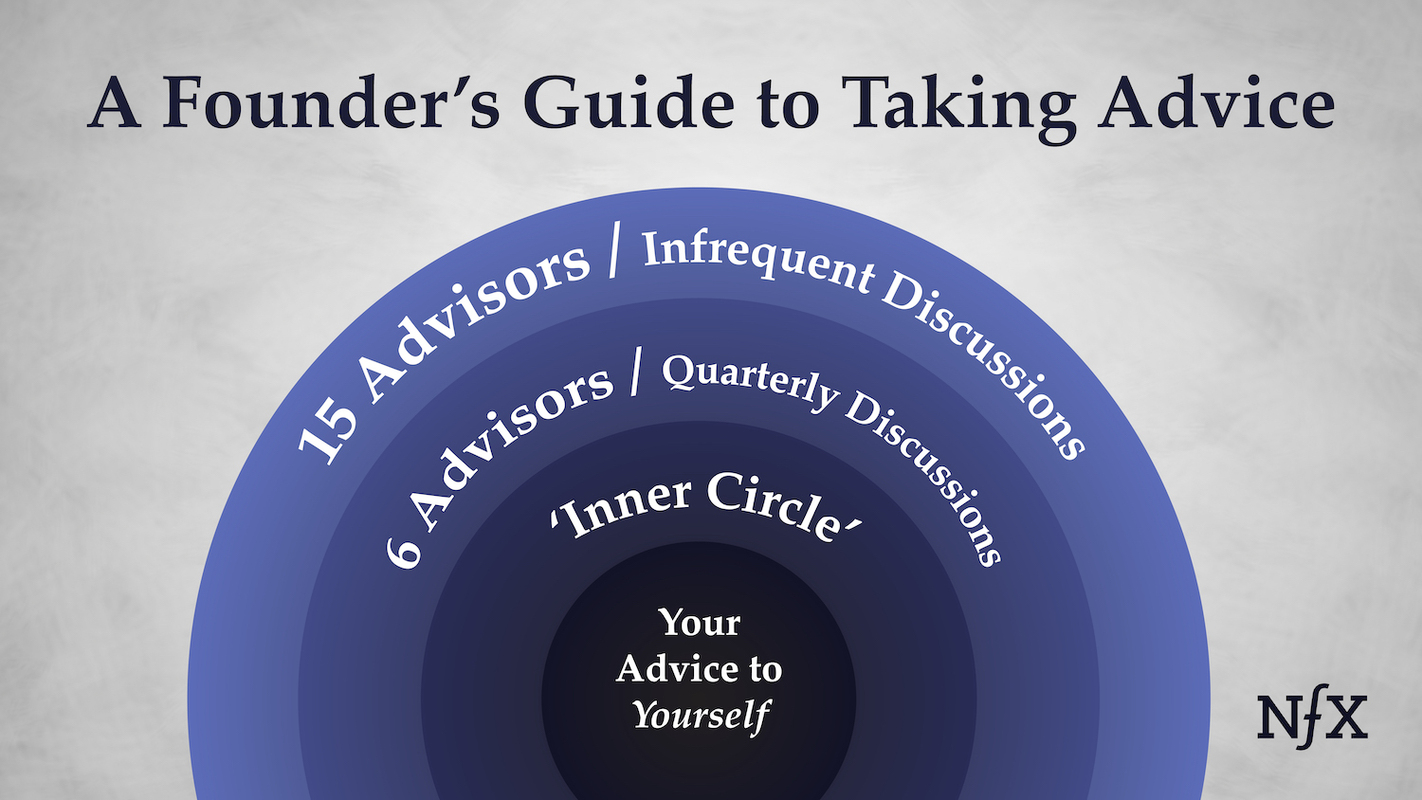 A Founder's Guide to Taking Advice

15 Advisors / Infrequent Discussions

6 Advisors / Quarterly Discussions

'Inner Circle'

Your Advice to Yourself

NfX